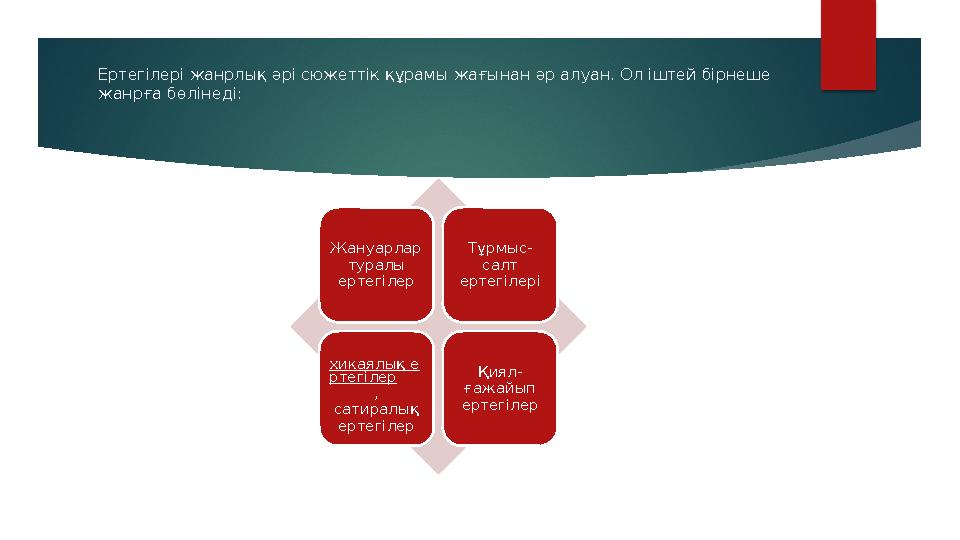 Ертегілері жанрлық әрі сюжеттік құрамы жағынан әр алуан. Ол іштей бірнеше жанрға бөлінеді:

Жануарлар туралы ертегілер

Тұрмыс-салт ертегілері

хикаялық ертегілер, сатиралық ертегілер

Қиял-ғажайып ертегілер